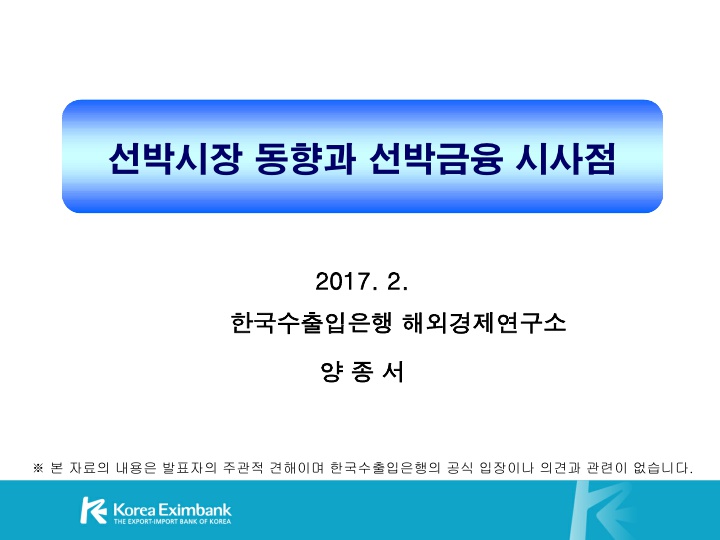 선박시장 동향과 선박금융 시사점

2017. 2.

한국수출입은행 해외경제연구소

양 종 서

※ 본 자료의 내용은 발표자의 주관적 견해이며 한국수출입은행의 공식 입장이나 의견과 관련이 없습니다.

Korea Eximbank
THE EXPORT-IMPORT BANK OF KOREA